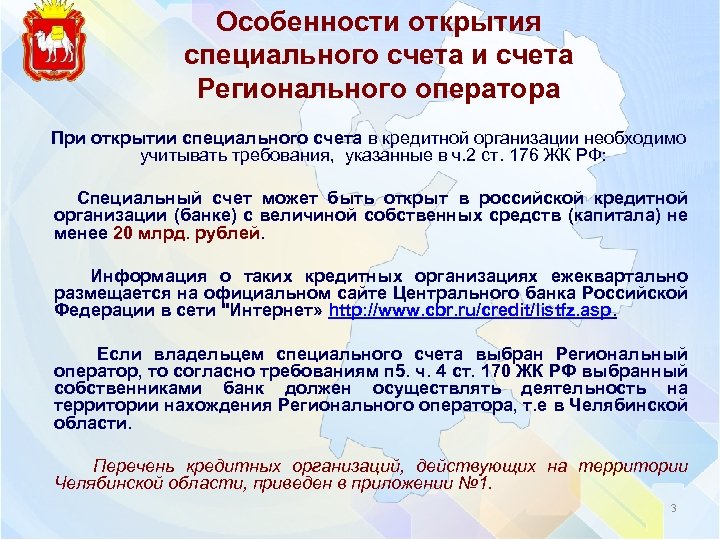 Особенности открытия специального счета и счета Регионального оператора

При открытии специального счета в кредитной организации необходимо учитывать требования, указанные в ч.2 ст. 176 ЖК РФ:

Специальный счет может быть открыт в российской кредитной организации (банке) с величиной собственных средств (капитала) не менее 20 млрд. рублей.

Информация о таких кредитных организациях ежеквартально размещается на официальном сайте Центрального банка Российской Федерации в сети "Интернет» http://www.cbr.ru/credit/listfz.asp.

Если владельцем специального счета выбран Региональный оператор, то согласно требованиям п5. ч. 4 ст. 170 ЖК РФ выбранный собственниками банк должен осуществлять деятельность на территории нахождения Регионального оператора, т.е в Челябинской области.

Перечень кредитных организаций, действующих на территории Челябинской области, приведен в приложении №1.

3